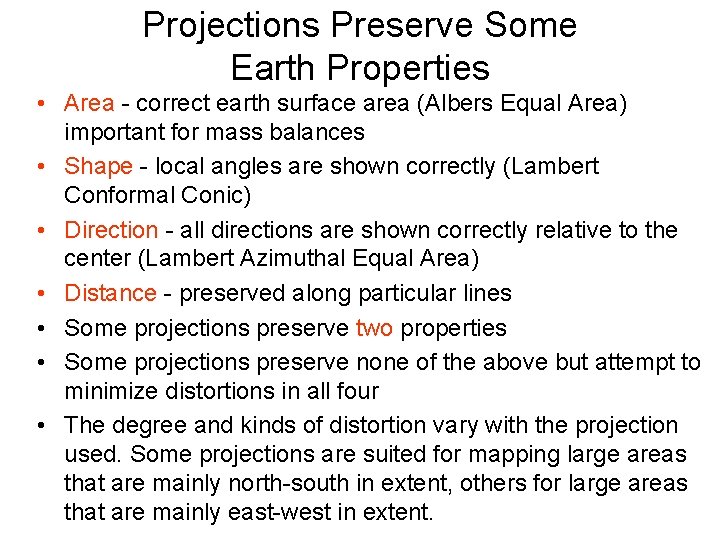 Projections Preserve Some Earth Properties

• Area - correct earth surface area (Albers Equal Area) important for mass balances
• Shape - local angles are shown correctly (Lambert Conformal Conic)
• Direction - all directions are shown correctly relative to the center (Lambert Azimuthal Equal Area)
• Distance - preserved along particular lines
• Some projections preserve two properties
• Some projections preserve none of the above but attempt to minimize distortions in all four
• The degree and kinds of distortion vary with the projection used. Some projections are suited for mapping large areas that are mainly north-south in extent, others for large areas that are mainly east-west in extent.